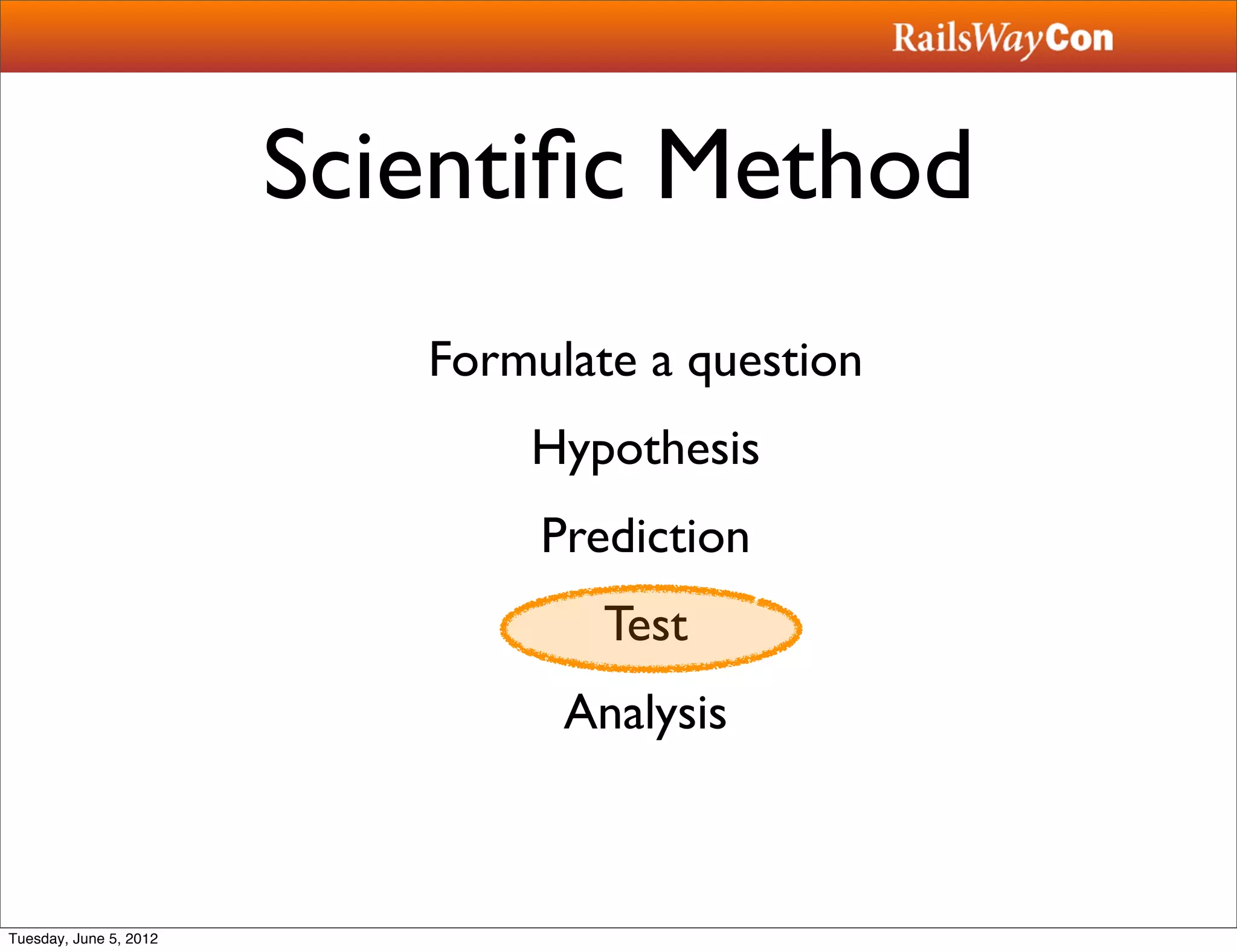 RailsWayCon

Scientific Method

Formulate a question

Hypothesis

Prediction

Test

Analysis

Tuesday, June 5, 2012